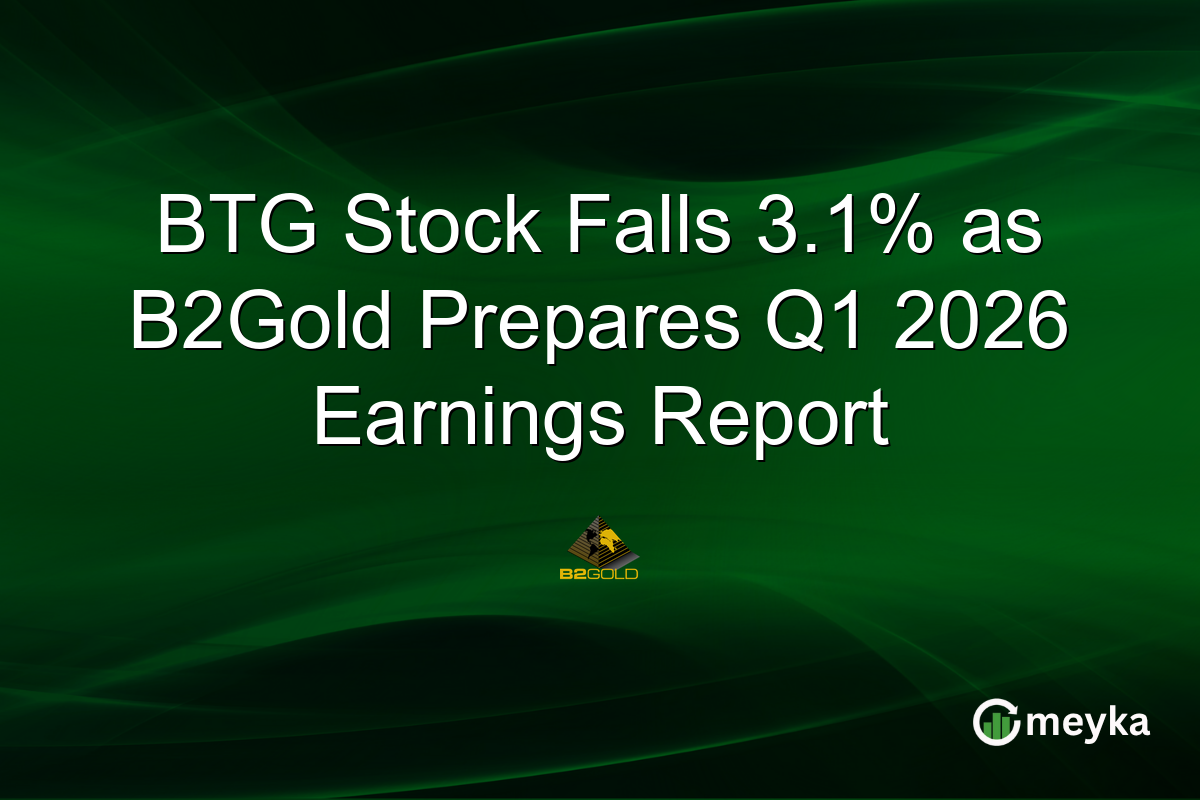 BTG Stock Falls 3.1% as B2Gold Prepares Q1 2026 Earnings Report

B2GOLD

meyka